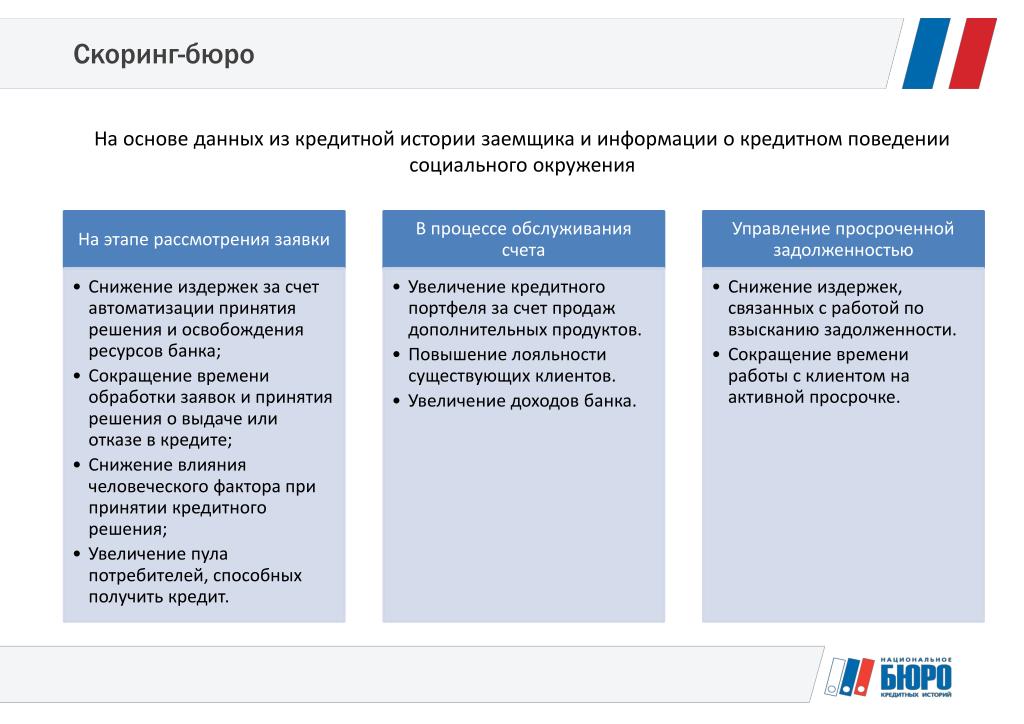 Скоринг-бюро

На основе данных из кредитной истории заемщика и информации о кредитном поведении социального окружения

На этапе рассмотрения заявки

• Снижение издержек за счет автоматизации принятия решения и освобождения ресурсов банка;
• Сокращение времени обработки заявок и принятия решения о выдаче или отказе в кредите;
• Снижение влияния человеческого фактора при принятии кредитного решения;
• Увеличение пула потребителей, способных получить кредит.

В процессе обслуживания счета

• Увеличение кредитного портфеля за счет продаж дополнительных продуктов.
• Повышение лояльности существующих клиентов.
• Увеличение доходов банка.

Управление просроченной задолженностью

• Снижение издержек, связанных с работой по взысканию задолженности.
• Сокращение времени работы с клиентом на активной просрочке.

НАЦИОНАЛЬНОЕ БЮРО КРЕДИТНЫХ ИСТОРИЙ